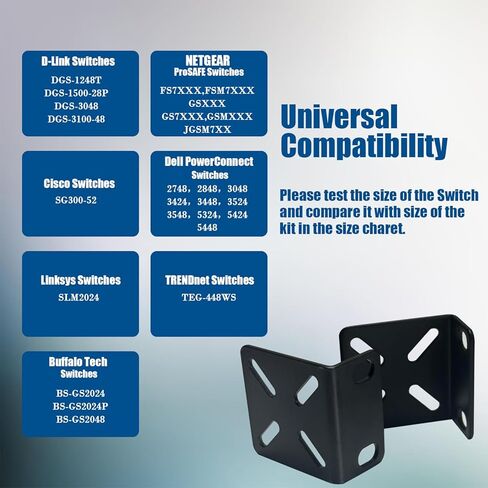 D-Link Switches
DGS-1248T
DGS-1500-28P
DGS-3048
DGS-3100-48

NETGEAR
ProSAFE Switches
FS7XXX,FSM7XXX
GSXXX
GS7XXX,GSMXXX
JGSM7XX

Cisco Switches
SG300-52

Dell PowerConnect
Switches
2748, 2848, 3048
3424, 3448, 3524
3548, 5324, 5424
5448

Linksys Switches
SLM2024

TRENDnet Switches
TEG-448WS

Buffalo Tech
Switches
BS-GS2024
BS-GS2024P
BS-GS2048

Universal
Compatibility

Please test the size of the Switch and compare it with size of the kit in the size charet.